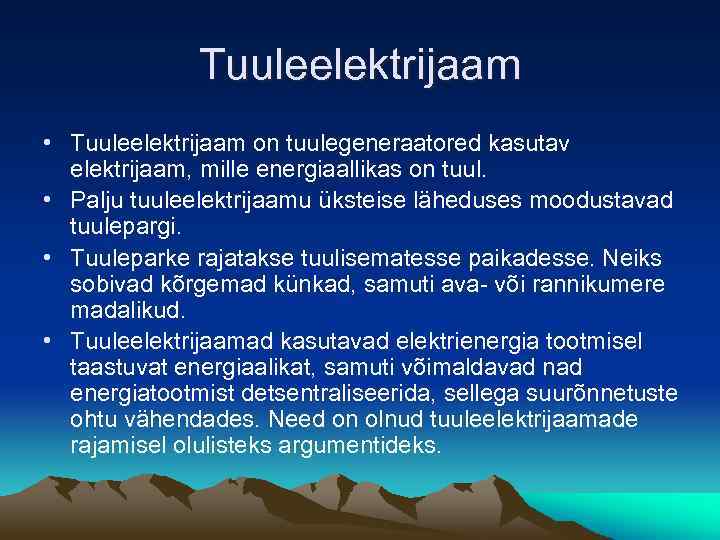 Tuuleelektrijaam

• Tuuleelektrijaam on tuulegeneraatored kasutav elektrijaam, mille energiaallikas on tuul.
• Palju tuuleelektrijaamu üksteise läheduses moodustavad tuulepargi.
• Tuuleparke rajatakse tuulisematesse paikadesse. Neiks sobivad kõrgemad künkad, samuti ava- või rannikumere madalikud.
• Tuuleelektrijaamad kasutavad elektrienergia tootmisel taastuvat energiaalikat, samuti võimaldavad nad energiatootmist detsentraliseerida, sellega suurõnnetuste ohtu vähendades. Need on olnud tuuleelektrijaamade rajamisel olulisteks argumentideks.